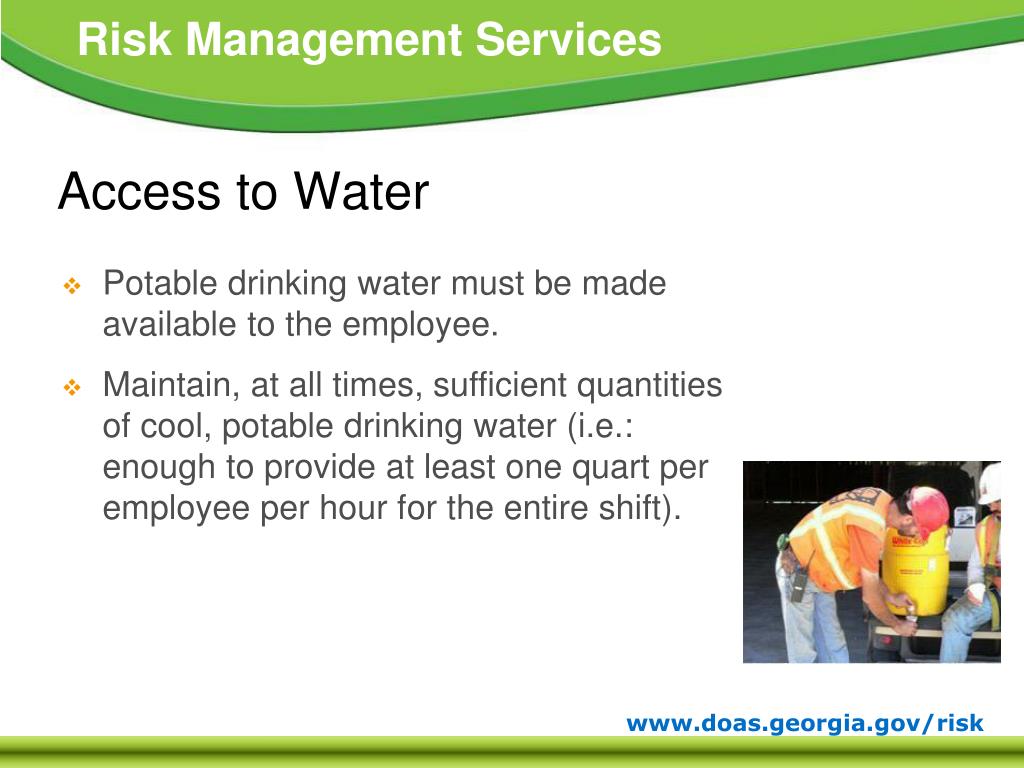 Risk Management Services

Access to Water

❖ Potable drinking water must be made available to the employee.

❖ Maintain, at all times, sufficient quantities of cool, potable drinking water (i.e.: enough to provide at least one quart per employee per hour for the entire shift).

www.doas.georgia.gov/risk